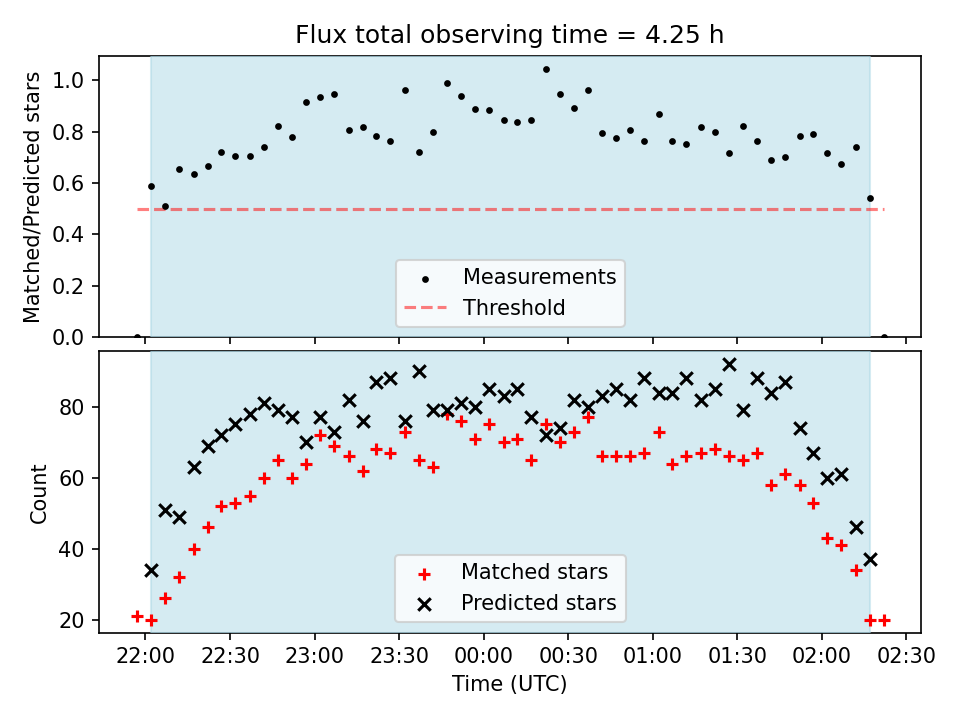 Flux total observing time = 4.25 h

Matched/Predicted stars

1.0
0.8
0.6
0.4
0.2
0.0

Measurements
Threshold

Count

80
60
40
20

Matched stars
Predicted stars

22:00
22:30
23:00
23:30
00:00
00:30
01:00
01:30
02:00
02:30

Time (UTC)